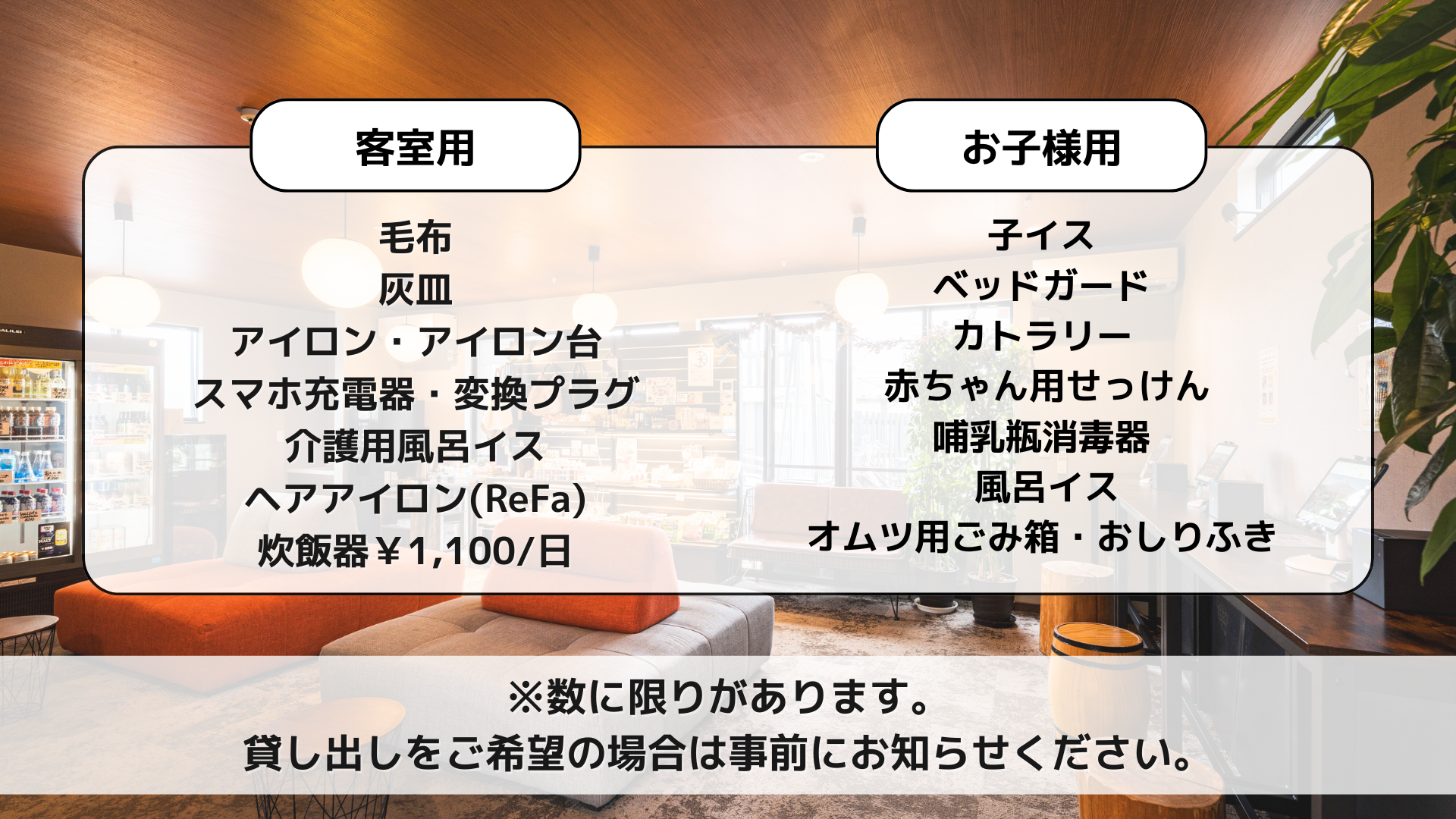 客室用

毛布
灰皿
アイロン・アイロン台
スマホ充電器・変換プラグ
介護用風呂イス
ヘアアイロン(ReFa)
炊飯器￥1,100/日

お子様用

子イス
ベッドガード
カトラリー
赤ちゃん用せっけん
哺乳瓶消毒器
風呂イス
オムツ用ごみ箱・おしりふき

※数に限りがあります。
貸し出しをご希望の場合は事前にお知らせください。